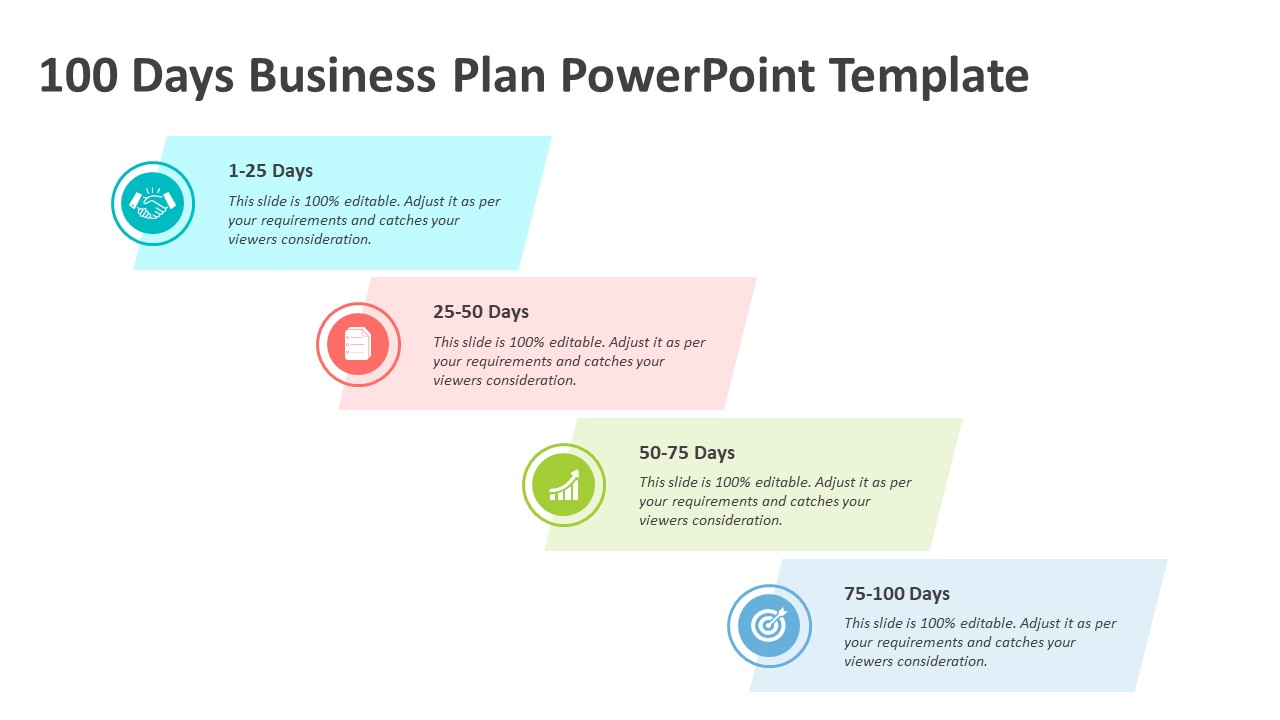 100 Days Business Plan PowerPoint Template

1-25 Days

This slide is 100% editable. Adjust it as per your requirements and catches your viewers consideration.

25-50 Days

This slide is 100% editable. Adjust it as per your requirements and catches your viewers consideration.

50-75 Days

This slide is 100% editable. Adjust it as per your requirements and catches your viewers consideration.

75-100 Days

This slide is 100% editable. Adjust it as per your requirements and catches your viewers consideration.